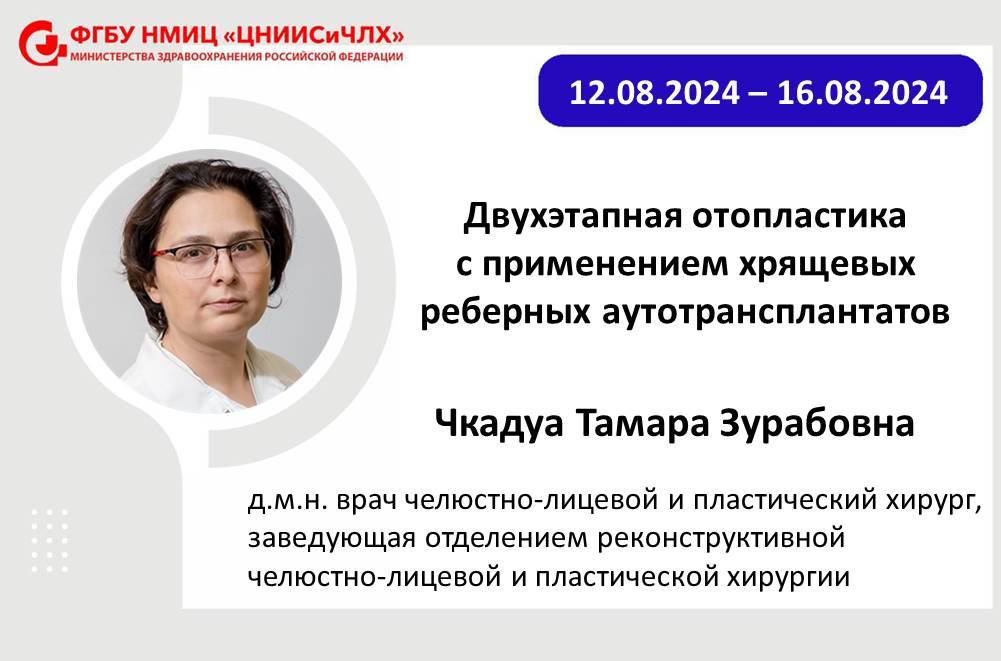 ФГБУ НМИЦ «ЦНИИСиЧЛХ»
МИНИСТЕРСТВА ЗДРАВООХРАНЕНИЯ РОССИЙСКОЙ ФЕДЕРАЦИИ

12.08.2024 – 16.08.2024

Двухэтапная отопластика с применением хрящевых реберных аутотрансплантатов

Чкадуа Тамара Зурабовна

д.м.н. врач челюстно-лицевой и пластический хирург, заведующая отделением реконструктивной челюстно-лицевой и пластической хирургии